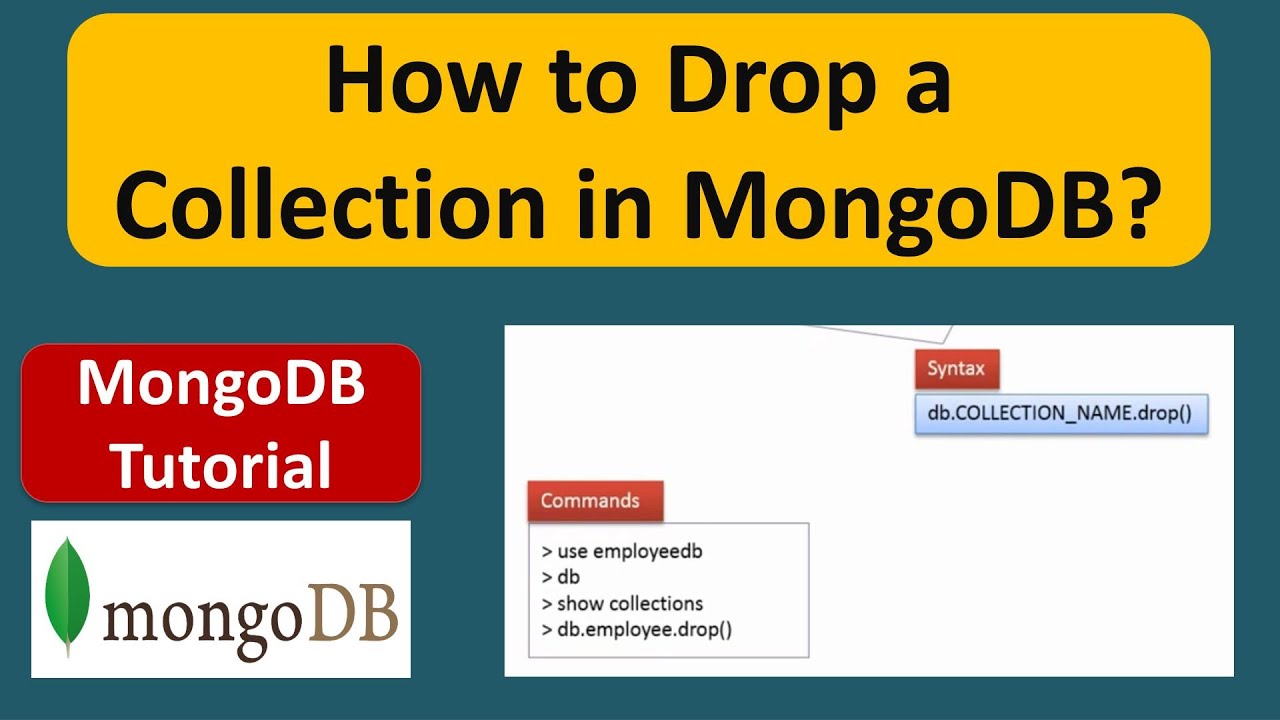 How to Drop a Collection in MongoDB?

MongoDB Tutorial

mongoDB

Syntax

db.COLLECTION_NAME.drop()

Commands

> use employeedb
> db
> show collections
> db.employee.drop()